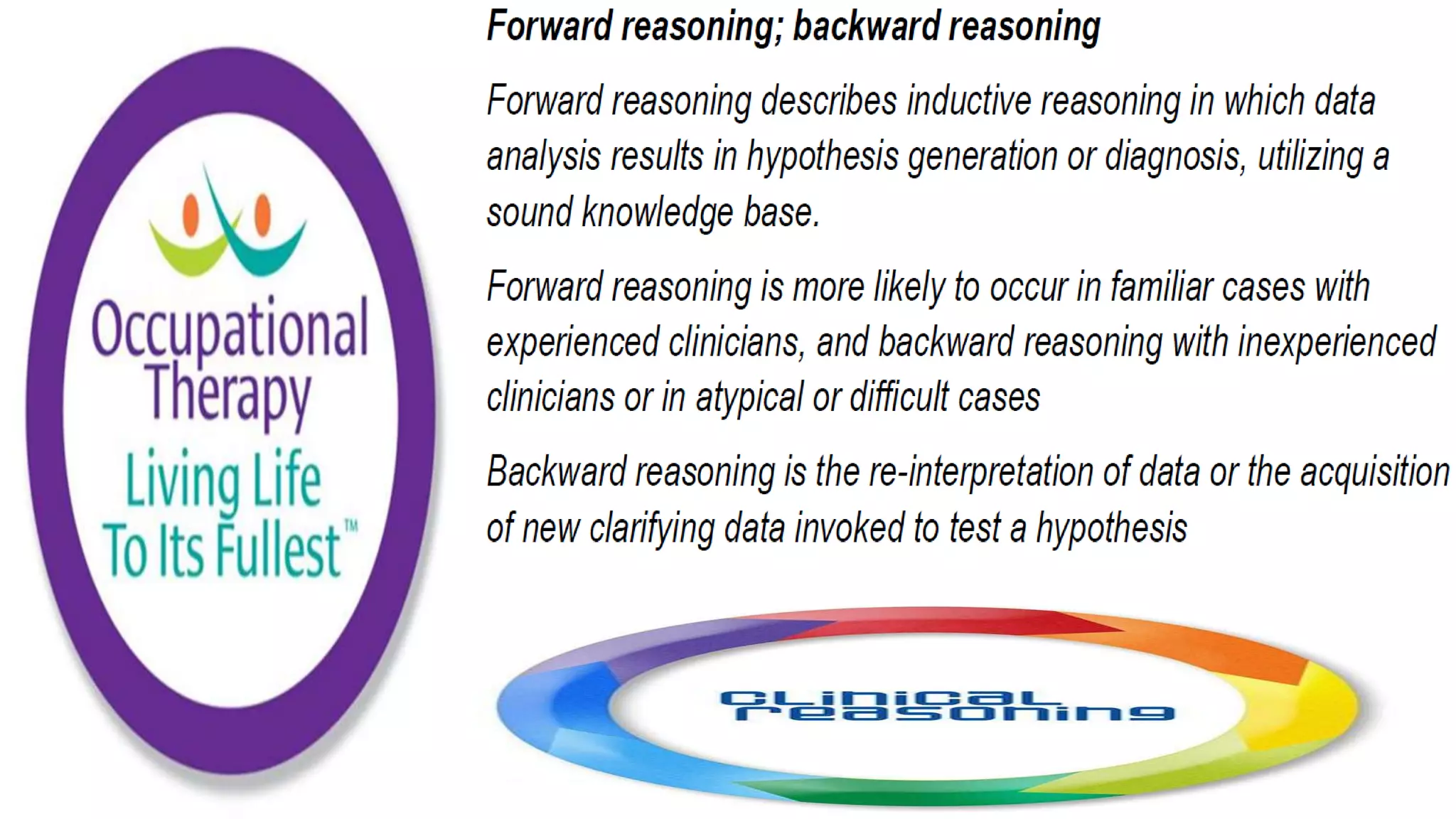 Occupational Therapy
Living Life To Its Fullest™

Forward reasoning; backward reasoning

Forward reasoning describes inductive reasoning in which data analysis results in hypothesis generation or diagnosis, utilizing a sound knowledge base.

Forward reasoning is more likely to occur in familiar cases with experienced clinicians, and backward reasoning with inexperienced clinicians or in atypical or difficult cases

Backward reasoning is the re-interpretation of data or the acquisition of new clarifying data invoked to test a hypothesis

CLINICAL reasoning